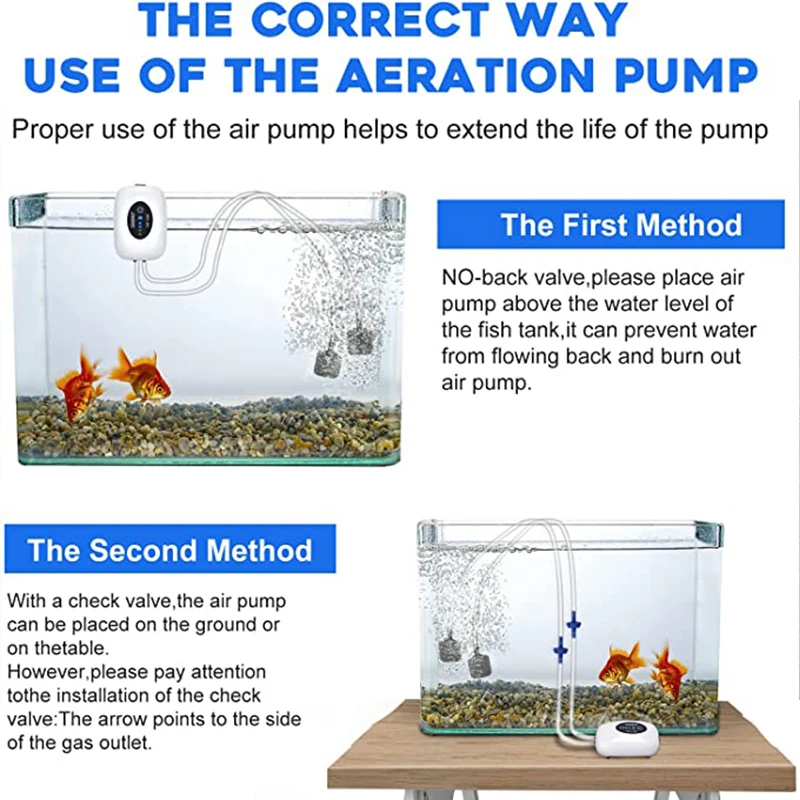 THE CORRECT WAY
USE OF THE AERATION PUMP

Proper use of the air pump helps to extend the life of the pump

The First Method

NO-back valve,please place air pump above the water level of the fish tank,it can prevent water from flowing back and burn out air pump.

The Second Method

With a check valve,the air pump can be placed on the ground or on thetable.
However,please pay attention tothe installation of the check valve:The arrow points to the side of the gas outlet.